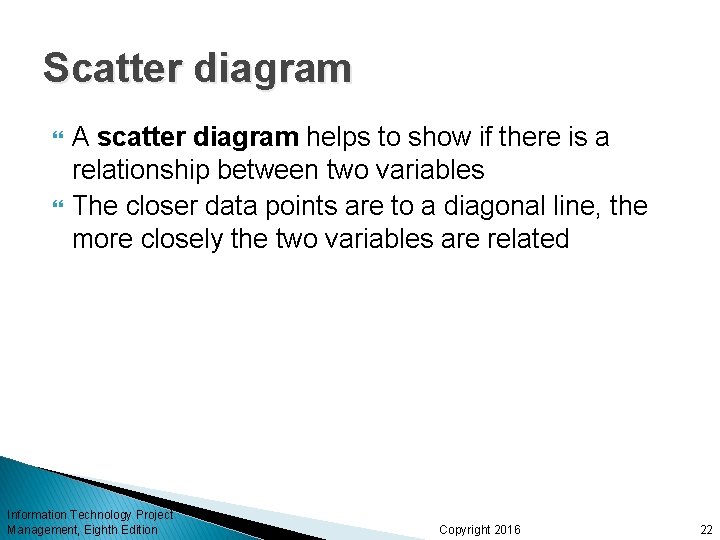 Scatter diagram

A scatter diagram helps to show if there is a relationship between two variables

The closer data points are to a diagonal line, the more closely the two variables are related

Information Technology Project Management, Eighth Edition

Copyright 2016

22